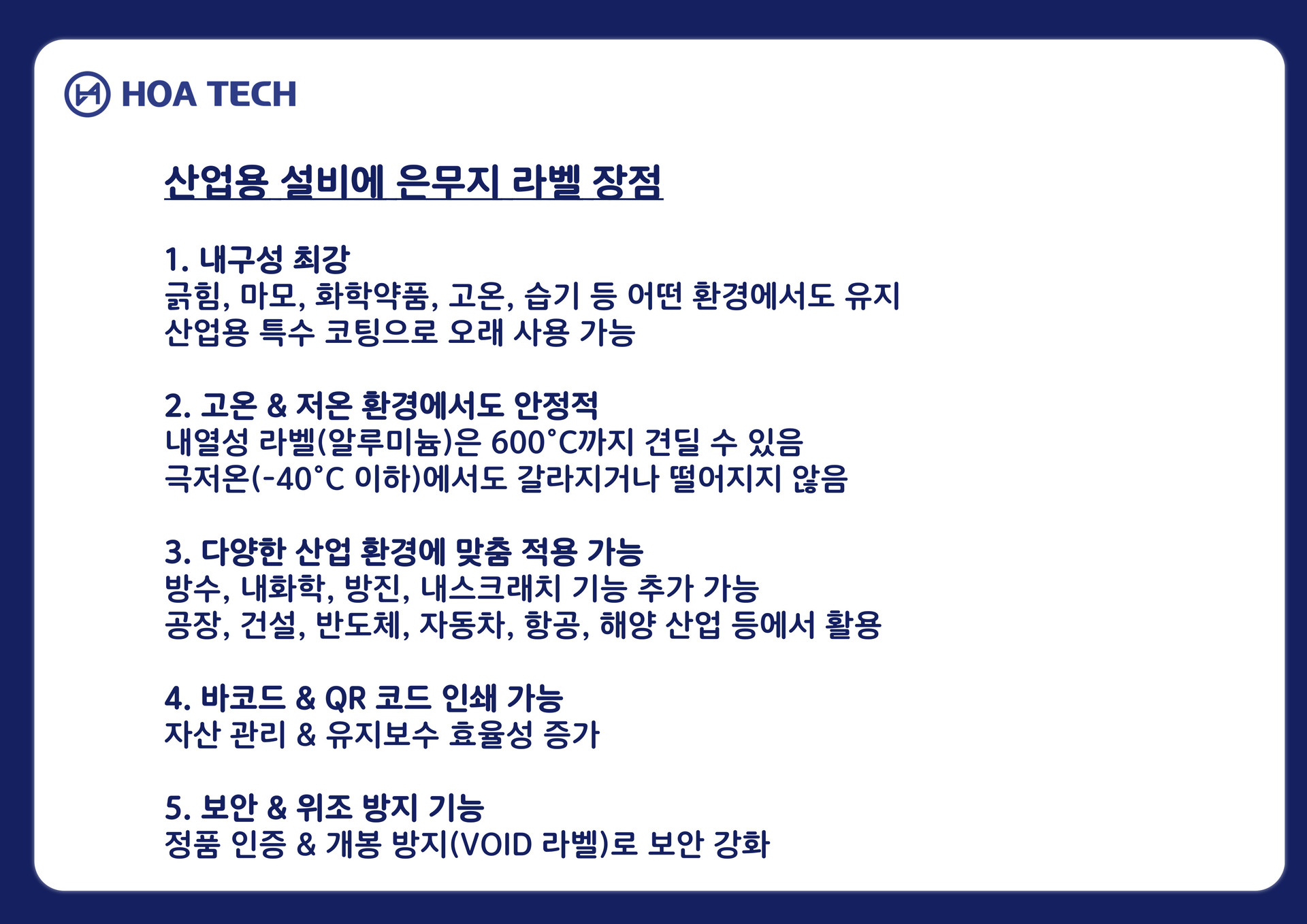 HOA TECH

산업용 설비에 은무지 라벨 장점

1. 내구성 최강
긁힘, 마모, 화학약품, 고온, 습기 등 어떤 환경에서도 유지
산업용 특수 코팅으로 오래 사용 가능

2. 고온 & 저온 환경에서도 안정적
내열성 라벨(알루미늄)은 600°C까지 견딜 수 있음
극저온(-40°C 이하)에서도 갈라지거나 떨어지지 않음

3. 다양한 산업 환경에 맞춤 적용 가능
방수, 내화학, 방진, 내스크래치 기능 추가 가능
공장, 건설, 반도체, 자동차, 항공, 해양 산업 등에서 활용

4. 바코드 & QR 코드 인쇄 가능
자산 관리 & 유지보수 효율성 증가

5. 보안 & 위조 방지 기능
정품 인증 & 개봉 방지(VOID 라벨)로 보안 강화